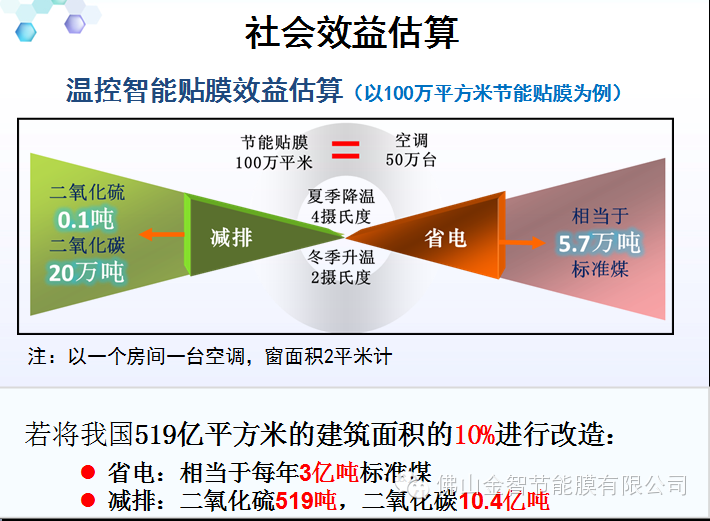 社会效益估算

温控智能贴膜效益估算（以100万平方米节能贴膜为例）

节能贴膜
100万平米

=

空调
50万台

二氧化硫
0.1吨
二氧化碳
20万吨

减排

夏季降温
4摄氏度

冬季升温
2摄氏度

省电

相当于
5.7万吨
标准煤

注：以一个房间一台空调，窗面积2平米计

若将我国519亿平方米的建筑面积的10%进行改造：

● 省电：相当于每年3亿吨标准煤
● 减排：二氧化硫519吨，二氧化碳10.4亿吨

佛山金智节能膜有限公司